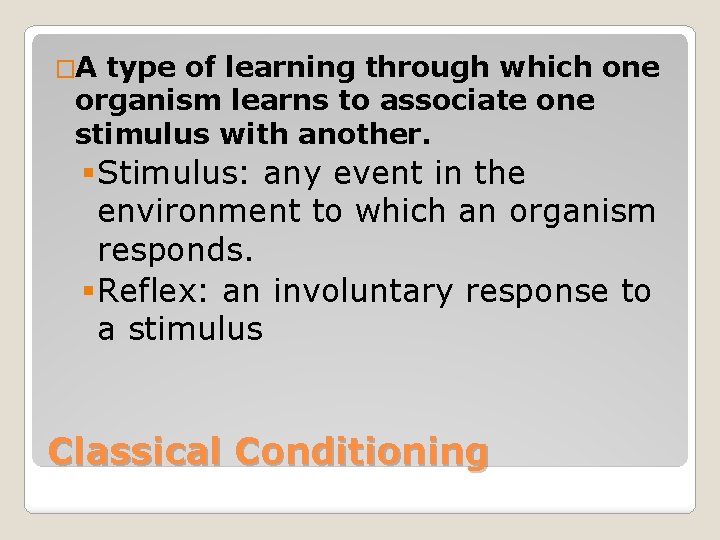 A type of learning through which one organism learns to associate one stimulus with another.

Stimulus: any event in the environment to which an organism responds.

Reflex: an involuntary response to a stimulus

Classical Conditioning